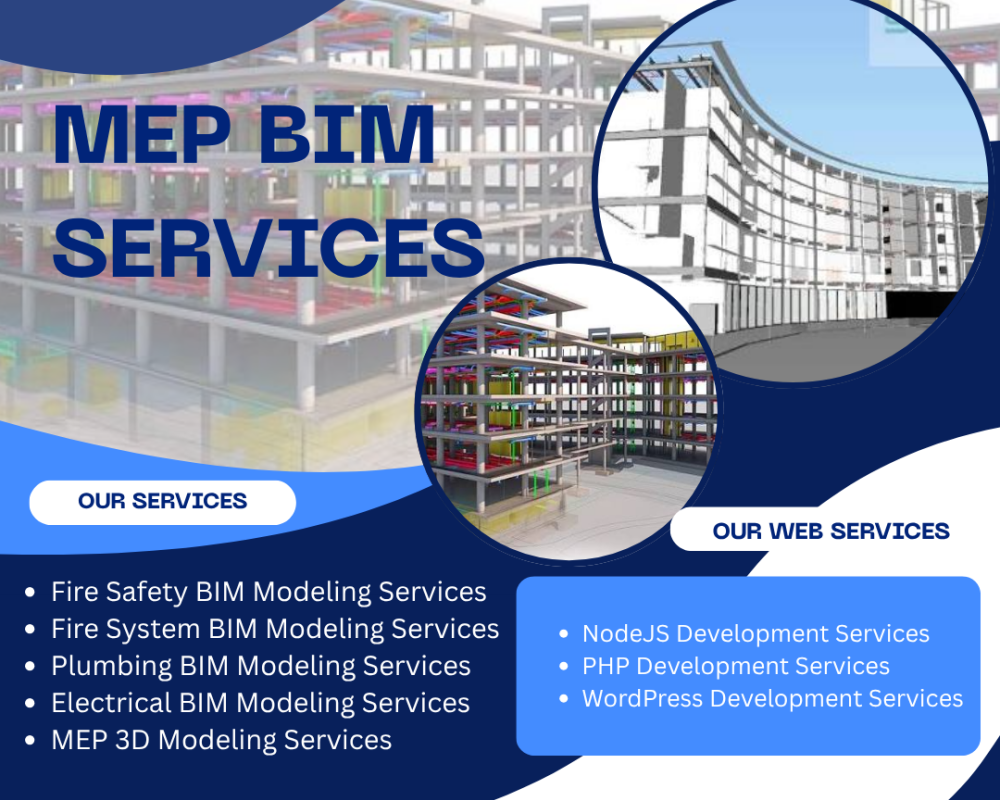 MEP BIM SERVICES

OUR SERVICES

- Fire Safety BIM Modeling Services
- Fire System BIM Modeling Services
- Plumbing BIM Modeling Services
- Electrical BIM Modeling Services
- MEP 3D Modeling Services

OUR WEB SERVICES

- NodeJS Development Services
- PHP Development Services
- WordPress Development Services